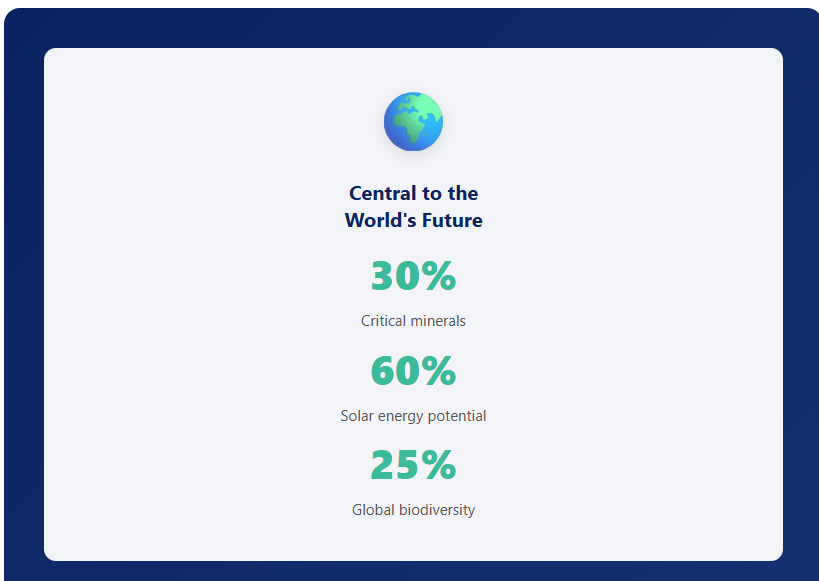 Central to the World's Future

30%

Critical minerals

60%

Solar energy potential

25%

Global biodiversity